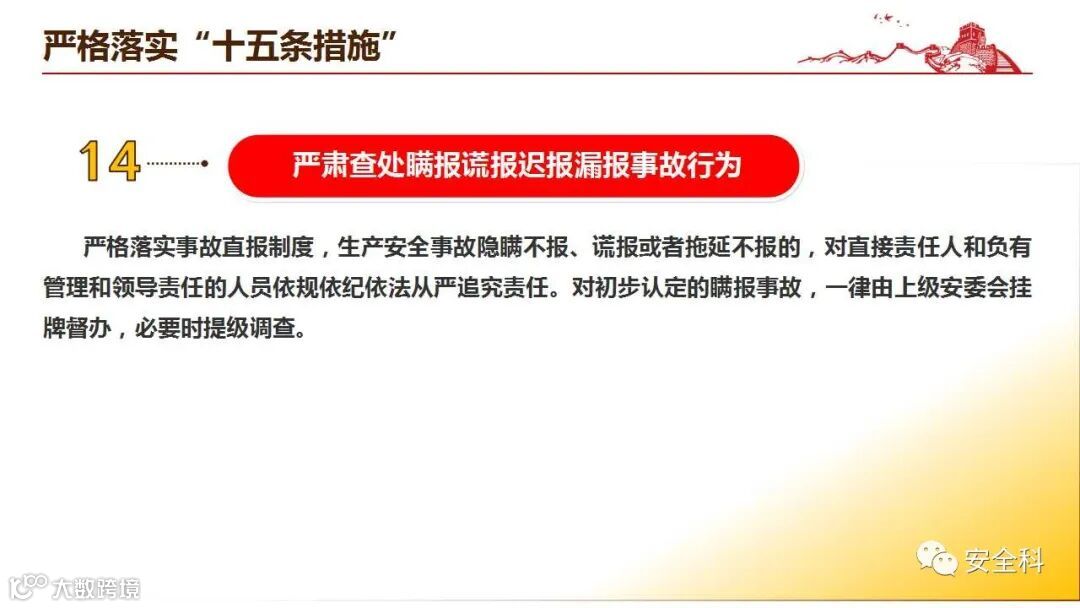 严格落实“十五条措施”

14

严肃查处瞒报谎报迟报漏报事故行为

严格落实事故直报制度，生产安全事故隐瞒不报、谎报或者拖延不报的，对直接责任人和负有管理和领导责任的人员依规依纪依法从严追究责任。对初步认定的瞒报事故，一律由上级安委会挂牌督办，必要时提级调查。

安全科

大数跨境